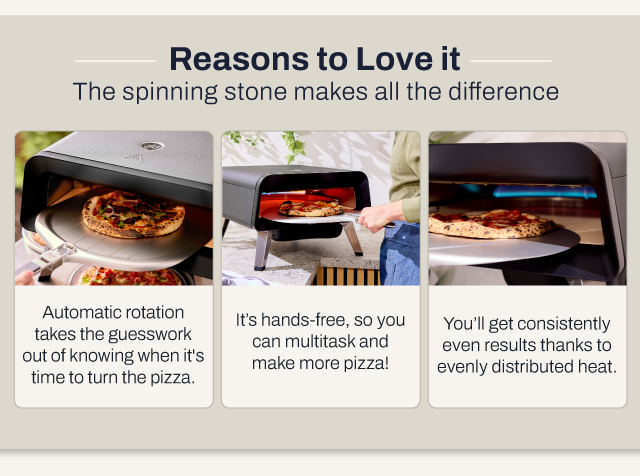 Reasons to Love it
The spinning stone makes all the difference

Automatic rotation takes the guesswork out of knowing when it's time to turn the pizza.

It's hands-free, so you can multitask and make more pizza!

You'll get consistently even results thanks to evenly distributed heat.